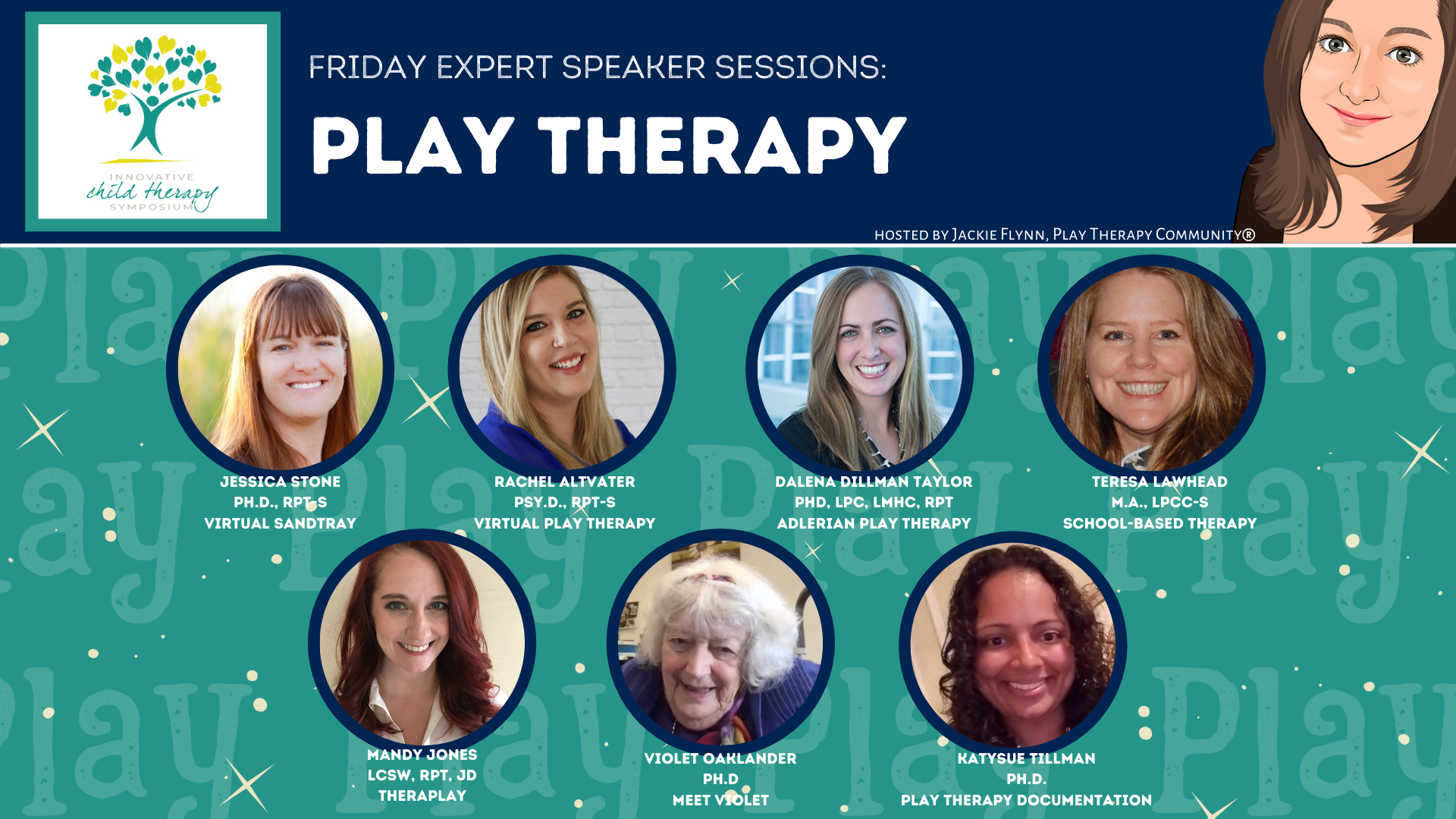 INNOVATIVE
child therapy
SYMPOSIUM

FRIDAY EXPERT SPEAKER SESSIONS:

PLAY THERAPY

HOSTED BY JACKIE FLYNN, PLAY THERAPY COMMUNITY®

JESSICA STONE
PH.D., RPT-S
VIRTUAL SANDTRAY

RACHEL ALTVATER
PSY.D., RPT-S
VIRTUAL PLAY THERAPY

DALENA DILLMAN TAYLOR
PHD, LPC, LMHC, RPT
ADLERIAN PLAY THERAPY

TERESA LAWHEAD
M.A., LPCC-S
SCHOOL-BASED THERAPY

MANDY JONES
LCSW, RPT, JD
THERAPLAY

VIOLET OAKLANDER
PH.D
MEET VIOLET

KATYSUE TILLMAN
PH.D.
PLAY THERAPY DOCUMENTATION